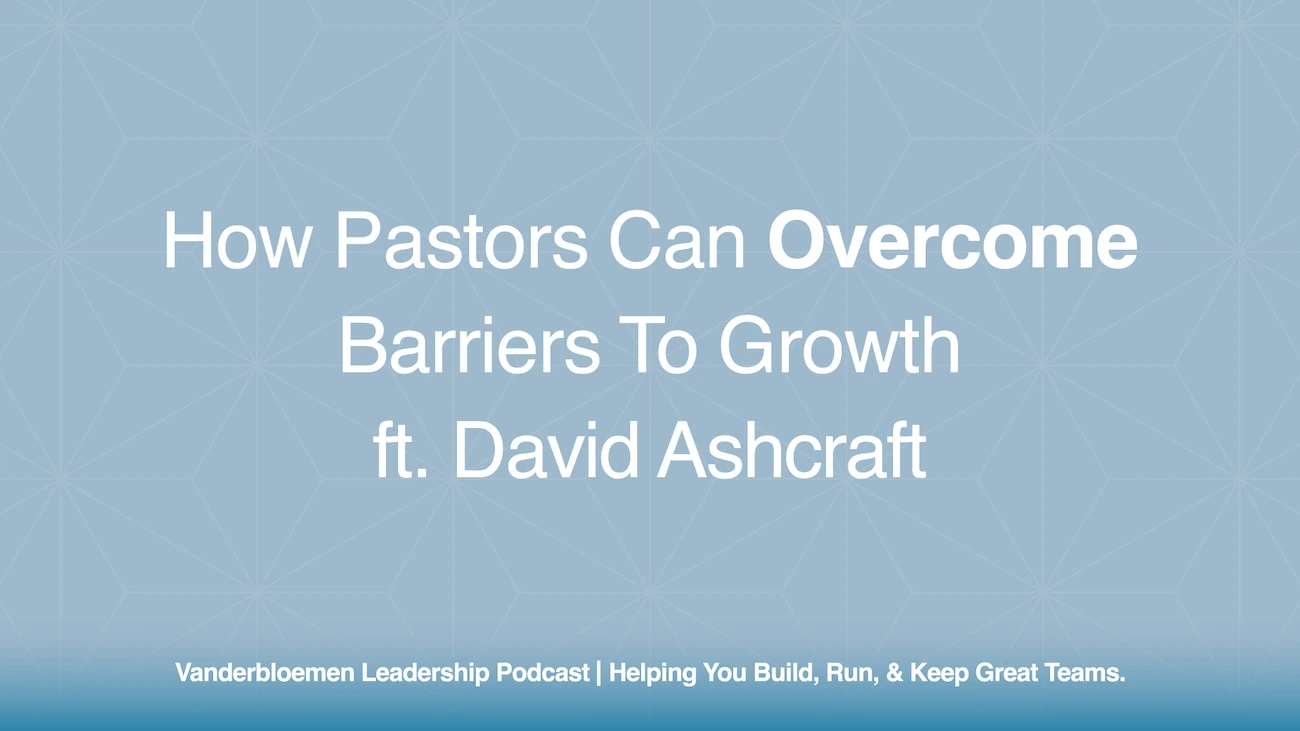 How Pastors Can Overcome Barriers To Growth ft. David Ashcraft

Vanderbloemen Leadership Podcast | Helping You Build, Run, & Keep Great Teams.